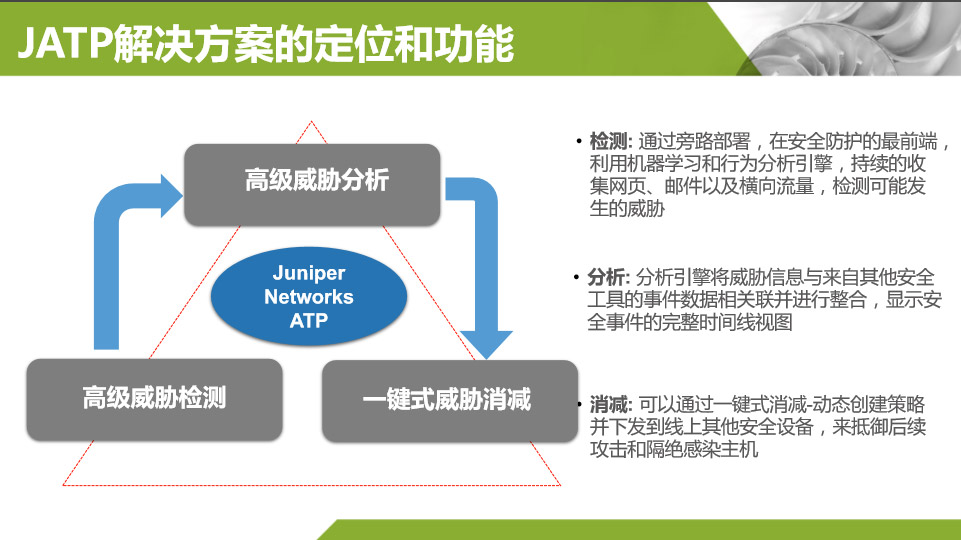 JATP解决方案的定位和功能

高级威胁分析

Juniper Networks ATP

高级威胁检测

一键式威胁消减

• 检测: 通过旁路部署，在安全防护的最前端，利用机器学习和行为分析引擎，持续的收集网页、邮件以及横向流量，检测可能发生的威胁

• 分析: 分析引擎将威胁信息与来自其他安全工具的事件数据相关联并进行整合，显示安全事件的完整时间线视图

• 消减: 可以通过一键式消减-动态创建策略并下发到线上其他安全设备，来抵御后续攻击和隔绝感染主机